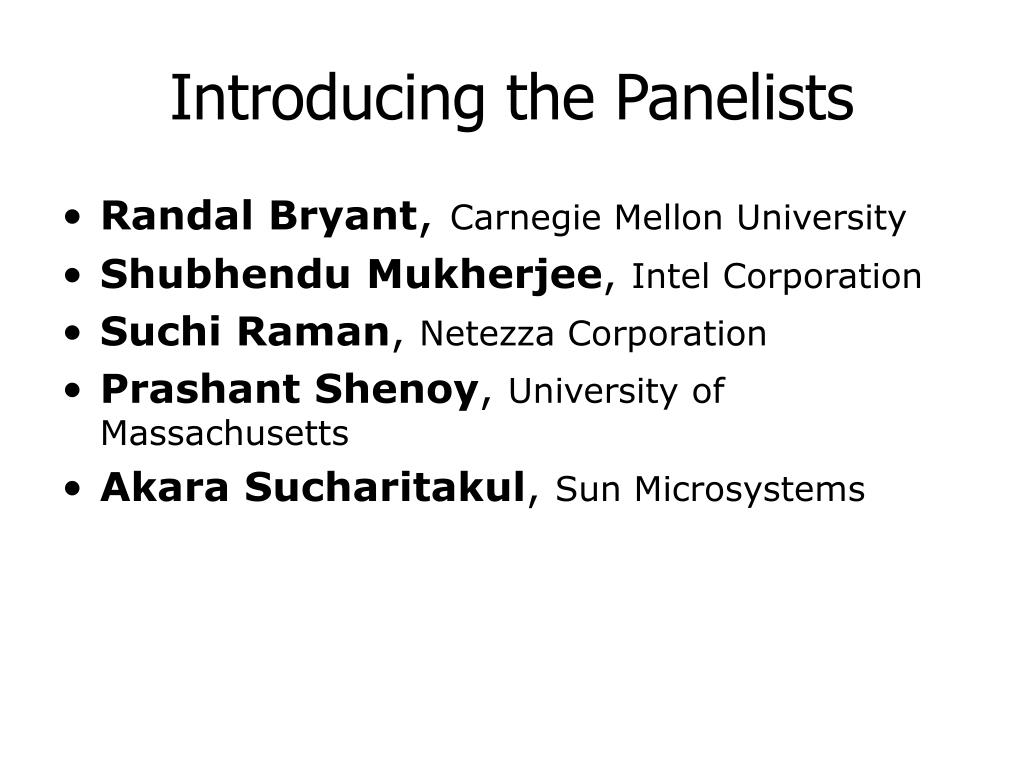 Introducing the Panelists

• Randal Bryant, Carnegie Mellon University
• Shubhendu Mukherjee, Intel Corporation
• Suchi Raman, Netezza Corporation
• Prashant Shenoy, University of Massachusetts
• Akara Sucharitakul, Sun Microsystems